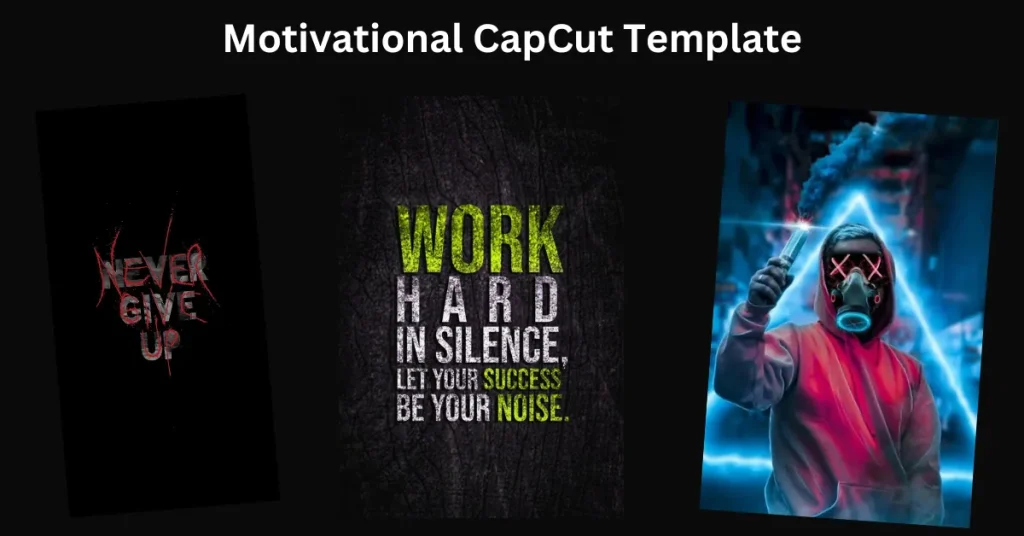 Motivational CapCut Template

NEVER GIVE UP

WORK HARD IN SILENCE, LET YOUR SUCCESS BE YOUR NOISE.